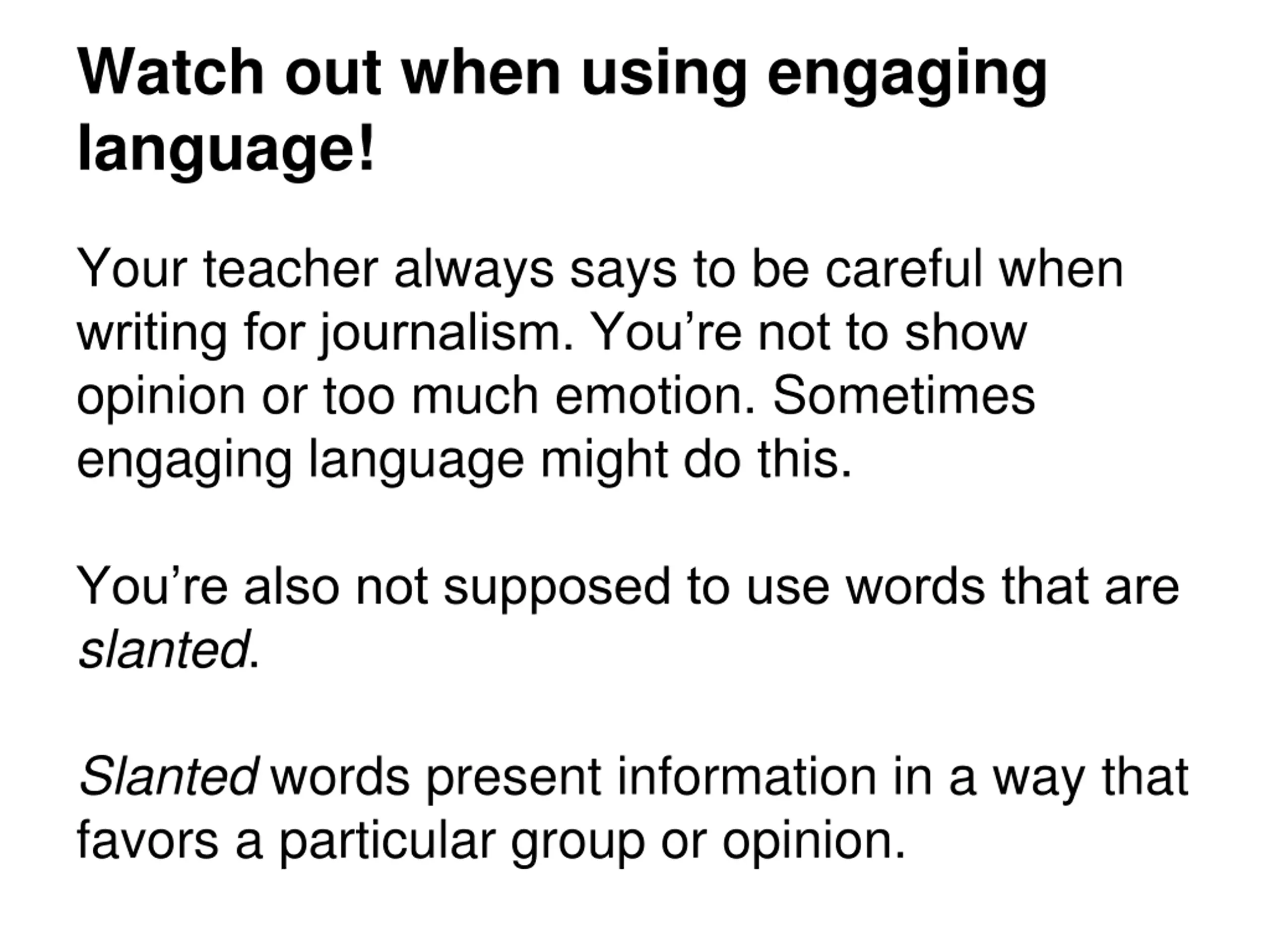 Watch out when using engaging language!

Your teacher always says to be careful when writing for journalism. You’re not to show opinion or too much emotion. Sometimes engaging language might do this.

You’re also not supposed to use words that are slanted.

Slanted words present information in a way that favors a particular group or opinion.